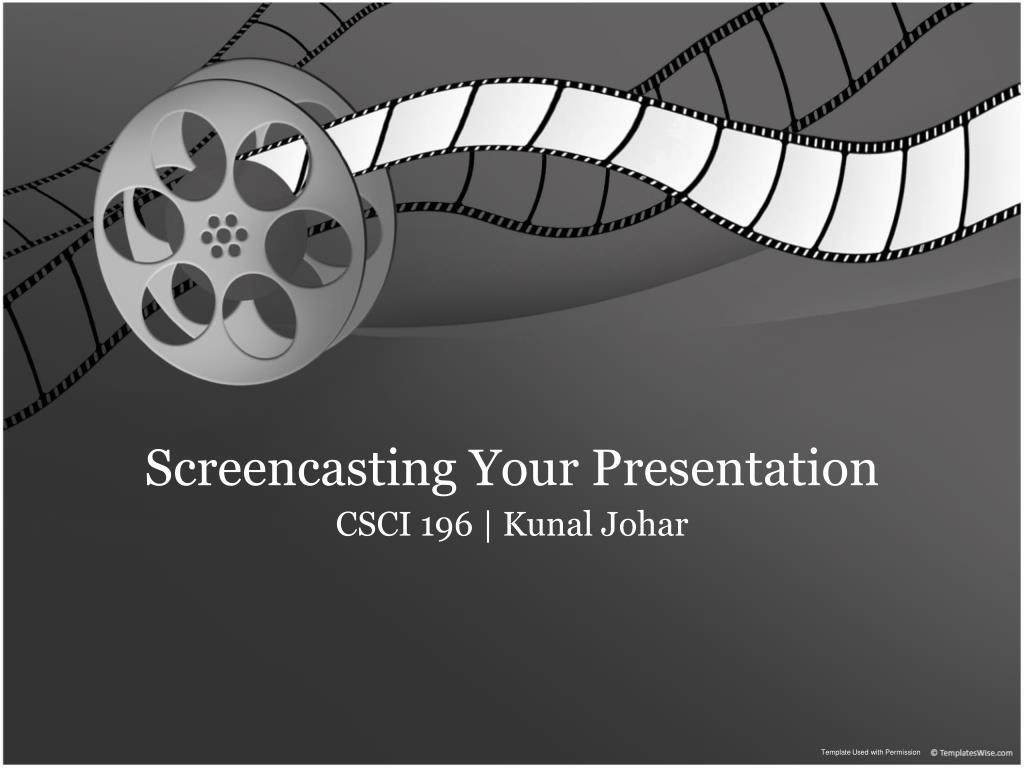 Screencasting Your Presentation

CSCI 196 | Kunal Johar

Template Used with Permission © TemplatesWise.com